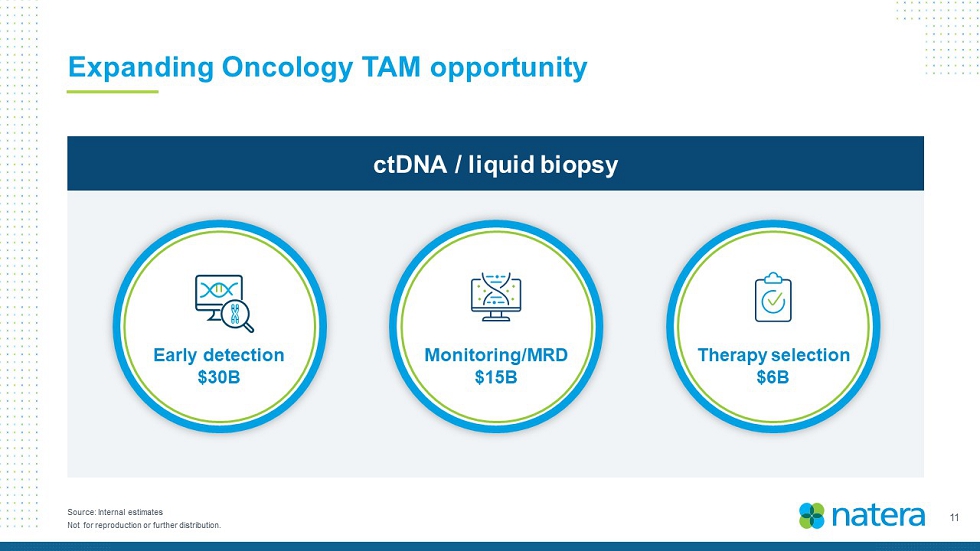 Expanding Oncology TAM opportunity

ctDNA / liquid biopsy

Early detection
$30B

Monitoring/MRD
$15B

Therapy selection
$6B

Source: Internal estimates
Not for reproduction or further distribution.

natera

11